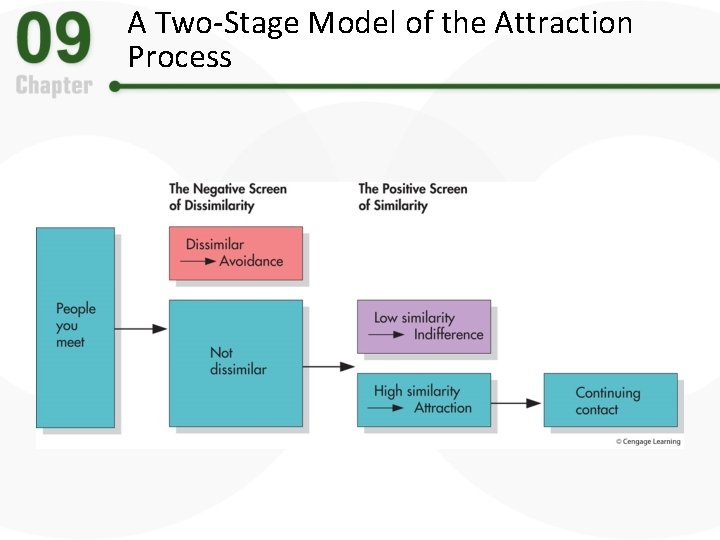 09
Chapter

A Two-Stage Model of the Attraction Process

The Negative Screen of Dissimilarity

The Positive Screen of Similarity

People you meet

Dissimilar → Avoidance

Not dissimilar

Low similarity → Indifference

High similarity → Attraction

Continuing contact

© Cengage Learning